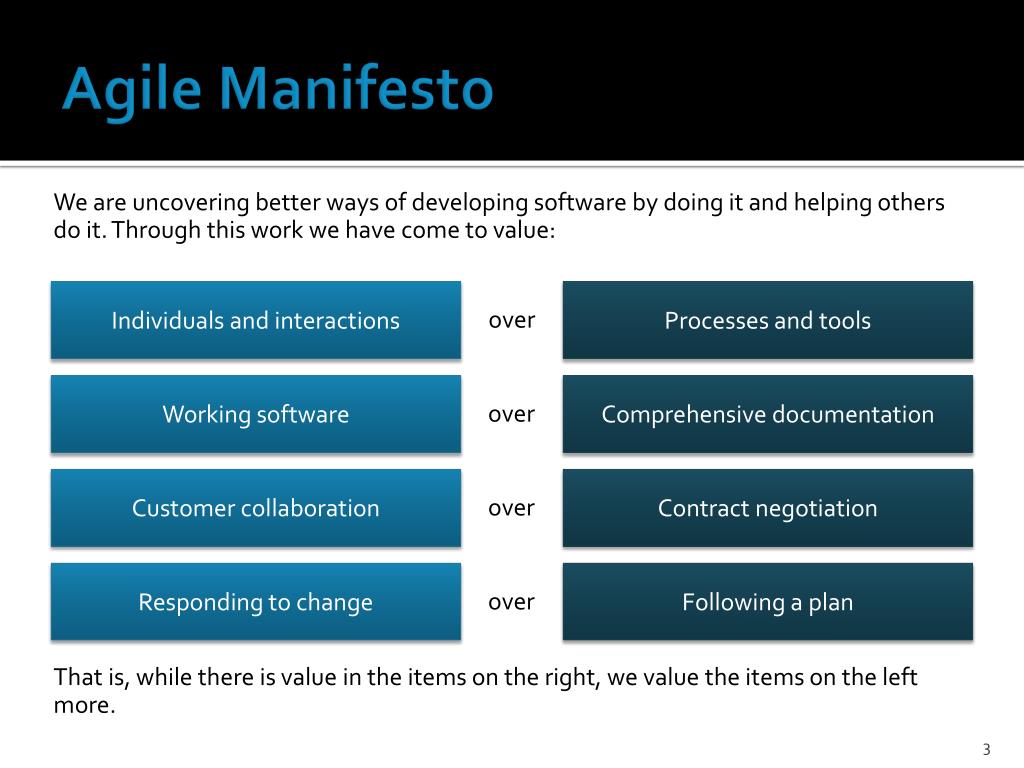 Agile Manifesto

We are uncovering better ways of developing software by doing it and helping others do it. Through this work we have come to value:

Individuals and interactions over Processes and tools

Working software over Comprehensive documentation

Customer collaboration over Contract negotiation

Responding to change over Following a plan

That is, while there is value in the items on the right, we value the items on the left more.

3